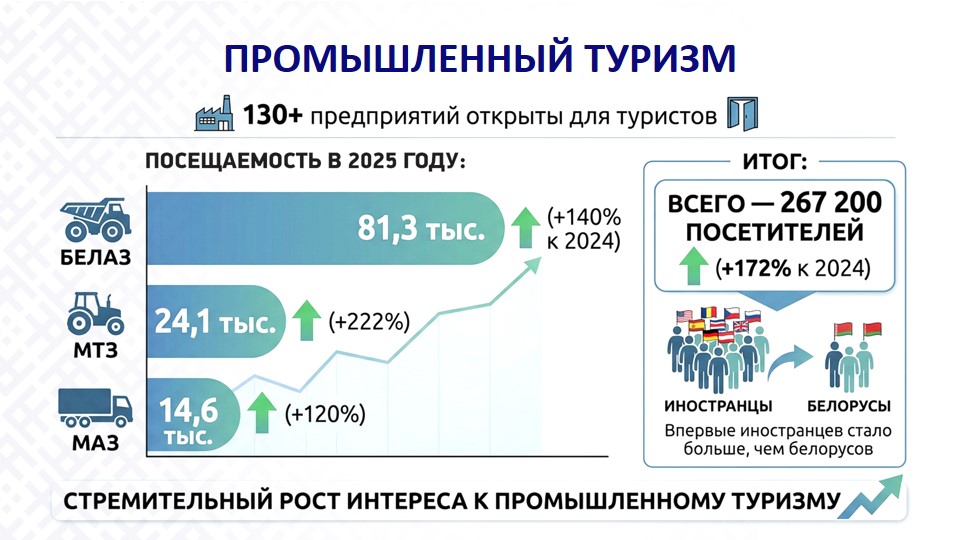 ПРОМЫШЛЕННЫЙ ТУРИЗМ

130+ предприятий открыты для туристов

ПОСЕЩАЕМОСТЬ В 2025 ГОДУ:

БЕЛАЗ
81,3 тыс.
(+140% к 2024)

МТЗ
24,1 тыс.
(+222%)

МАЗ
14,6 тыс.
(+120%)

ИТОГ:

ВСЕГО — 267 200 ПОСЕТИТЕЛЕЙ
(+172% к 2024)

ИНОСТРАНЦЫ
БЕЛОРУСЫ

Впервые иностранцев стало больше, чем белорусов

СТРЕМИТЕЛЬНЫЙ РОСТ ИНТЕРЕСА К ПРОМЫШЛЕННОМУ ТУРИЗМУ